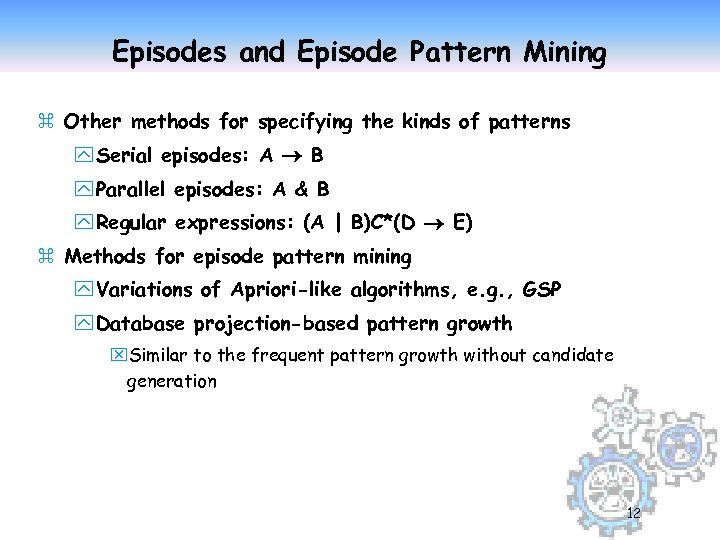 Episodes and Episode Pattern Mining

Other methods for specifying the kinds of patterns

Serial episodes: $A \rightarrow B$

Parallel episodes: A & B

Regular expressions: $(A \mid B)C^*(D \rightarrow E)$

Methods for episode pattern mining

Variations of Apriori-like algorithms, e.g., GSP

Database projection-based pattern growth

Similar to the frequent pattern growth without candidate generation

12